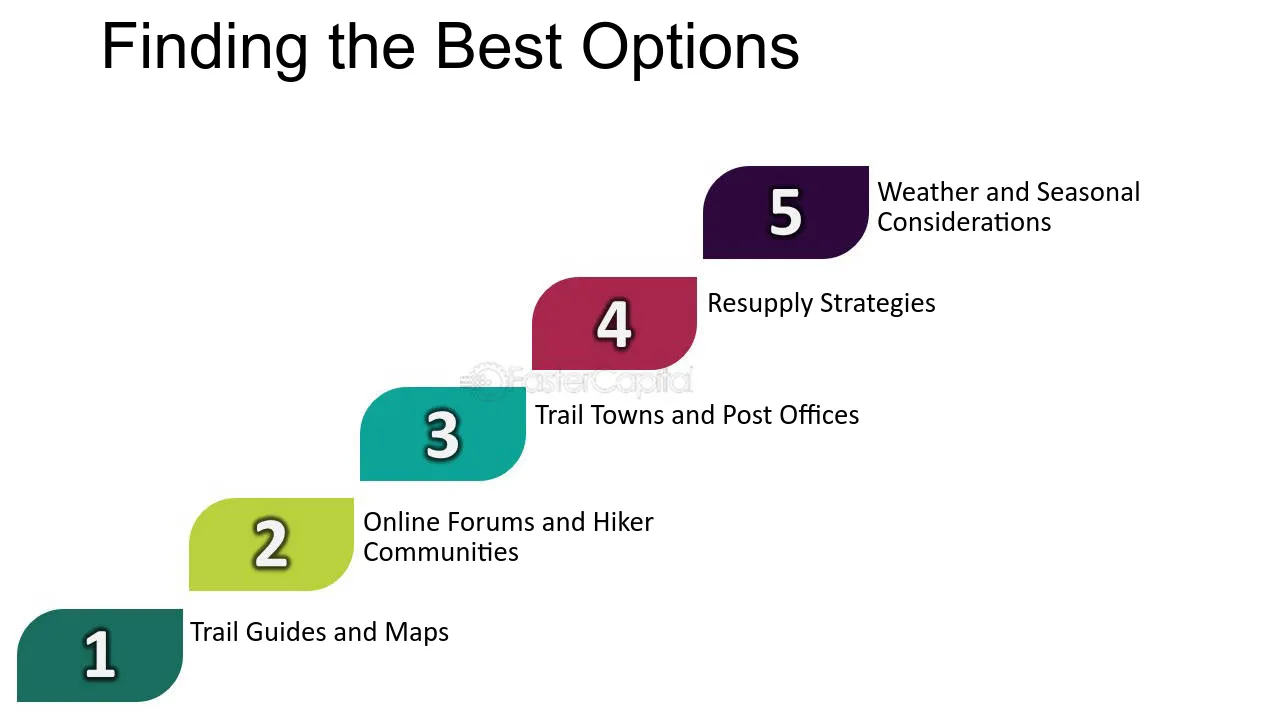 Finding the Best Options

5
Weather and Seasonal Considerations

4
Resupply Strategies

3
Trail Towns and Post Offices

2
Online Forums and Hiker Communities

1
Trail Guides and Maps

FasterCapital